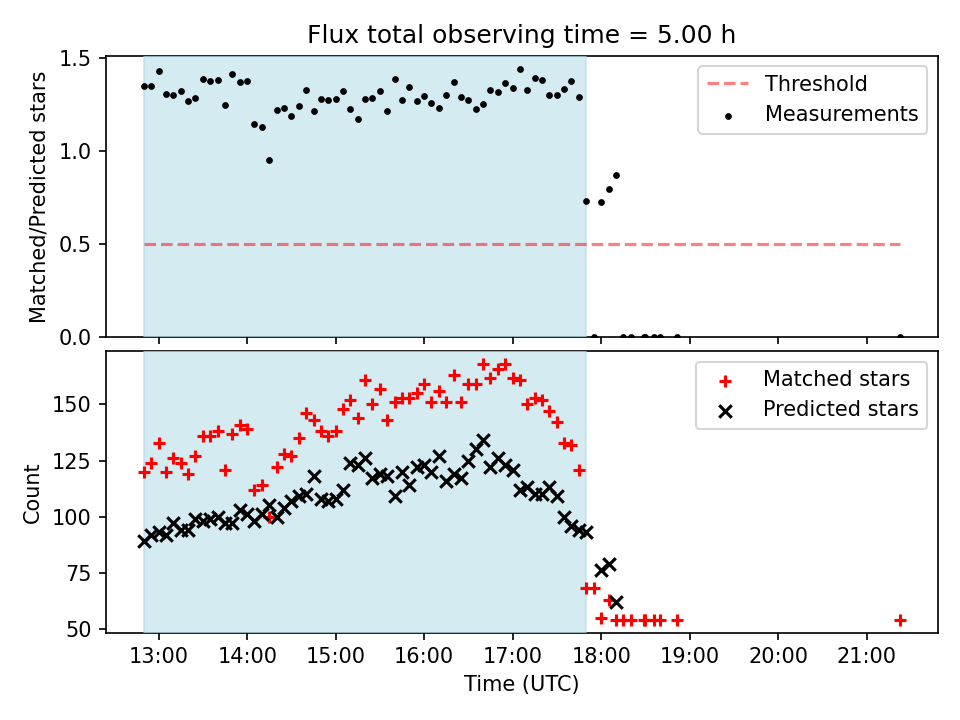 Flux total observing time = 5.00 h

Matched/Predicted stars

1.5
1.0
0.5
0.0

Threshold
Measurements

Count

150
125
100
75
50

Matched stars
Predicted stars

13:00 14:00 15:00 16:00 17:00 18:00 19:00 20:00 21:00
Time (UTC)